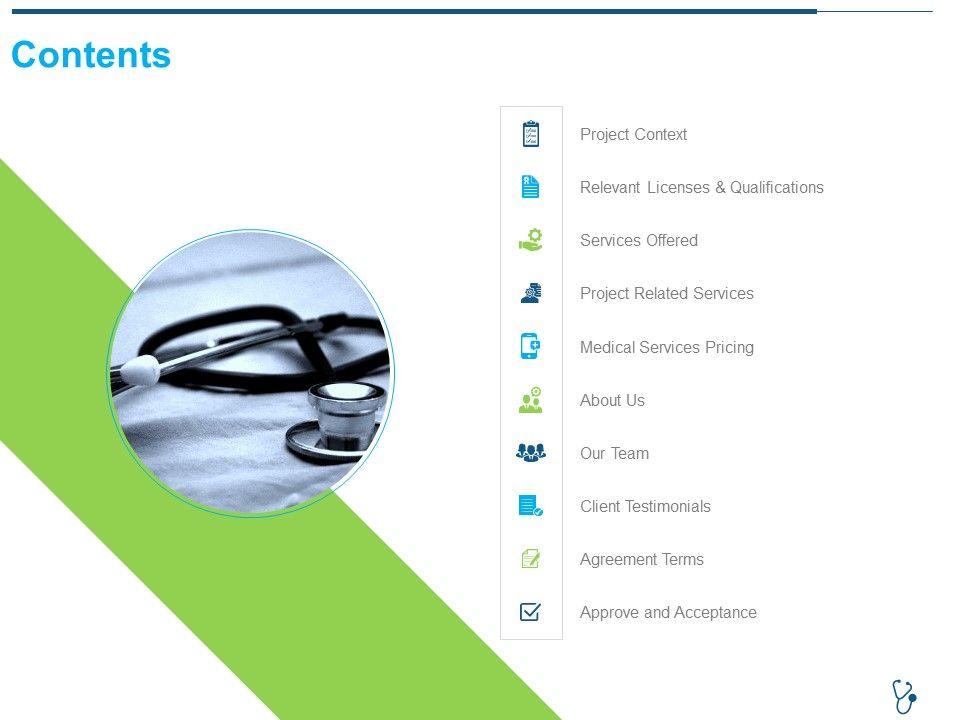 Contents

Project Context

Relevant Licenses & Qualifications

Services Offered

Project Related Services

Medical Services Pricing

About Us

Our Team

Client Testimonials

Agreement Terms

Approve and Acceptance